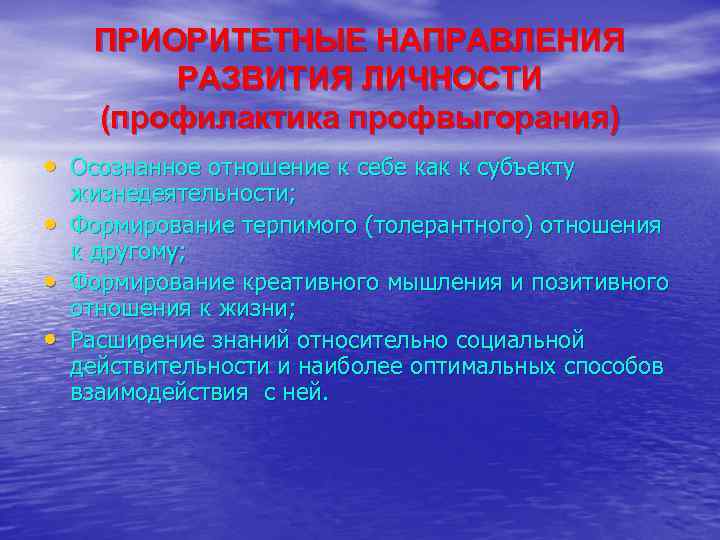 ПРИОРИТЕТНЫЕ НАПРАВЛЕНИЯ РАЗВИТИЯ ЛИЧНОСТИ (профилактика профвыгорания)

• Осознанное отношение к себе как к субъекту жизнедеятельности;
• Формирование терпимого (толерантного) отношения к другому;
• Формирование креативного мышления и позитивного отношения к жизни;
• Расширение знаний относительно социальной действительности и наиболее оптимальных способов взаимодействия с ней.